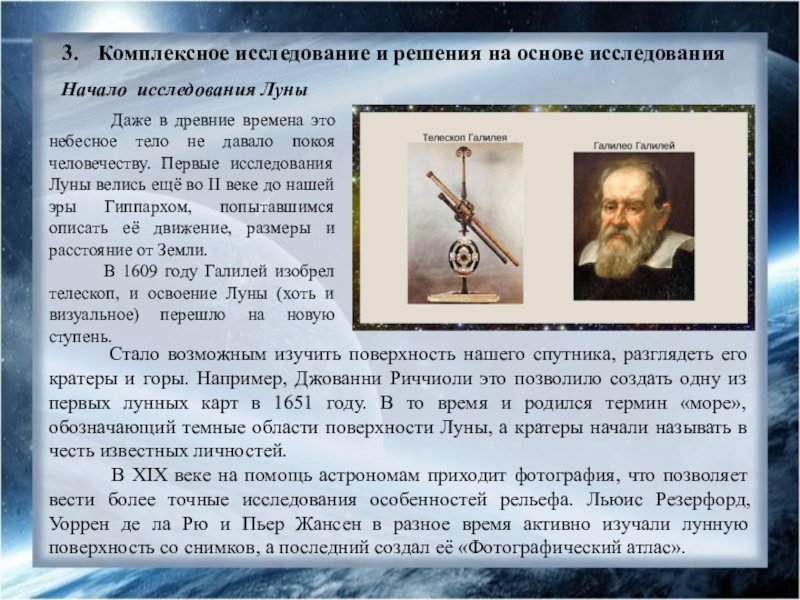 3. Комплексное исследование и решения на основе исследования

Начало исследования Луны

Даже в древние времена это небесное тело не давало покоя человечеству. Первые исследования Луны велись ещё во II веке до нашей эры Гиппархом, попытавшимся описать её движение, размеры и расстояние от Земли.

В 1609 году Галилей изобрел телескоп, и освоение Луны (хоть и визуальное) перешло на новую ступень.

Телескоп Галилея

Галилео Галилей

Стало возможным изучить поверхность нашего спутника, разглядеть его кратеры и горы. Например, Джованни Риччиоли это позволило создать одну из первых лунных карт в 1651 году. В то время и родился термин «море», обозначающий темные области поверхности Луны, а кратеры начали называть в честь известных личностей.

В XIX веке на помощь астрономам приходит фотография, что позволяет вести более точные исследования особенностей рельефа. Льюис Резерфорд, Уоррен де ла Рю и Пьер Жансен в разное время активно изучали лунную поверхность со снимков, а последний создал её «Фотографический атлас».